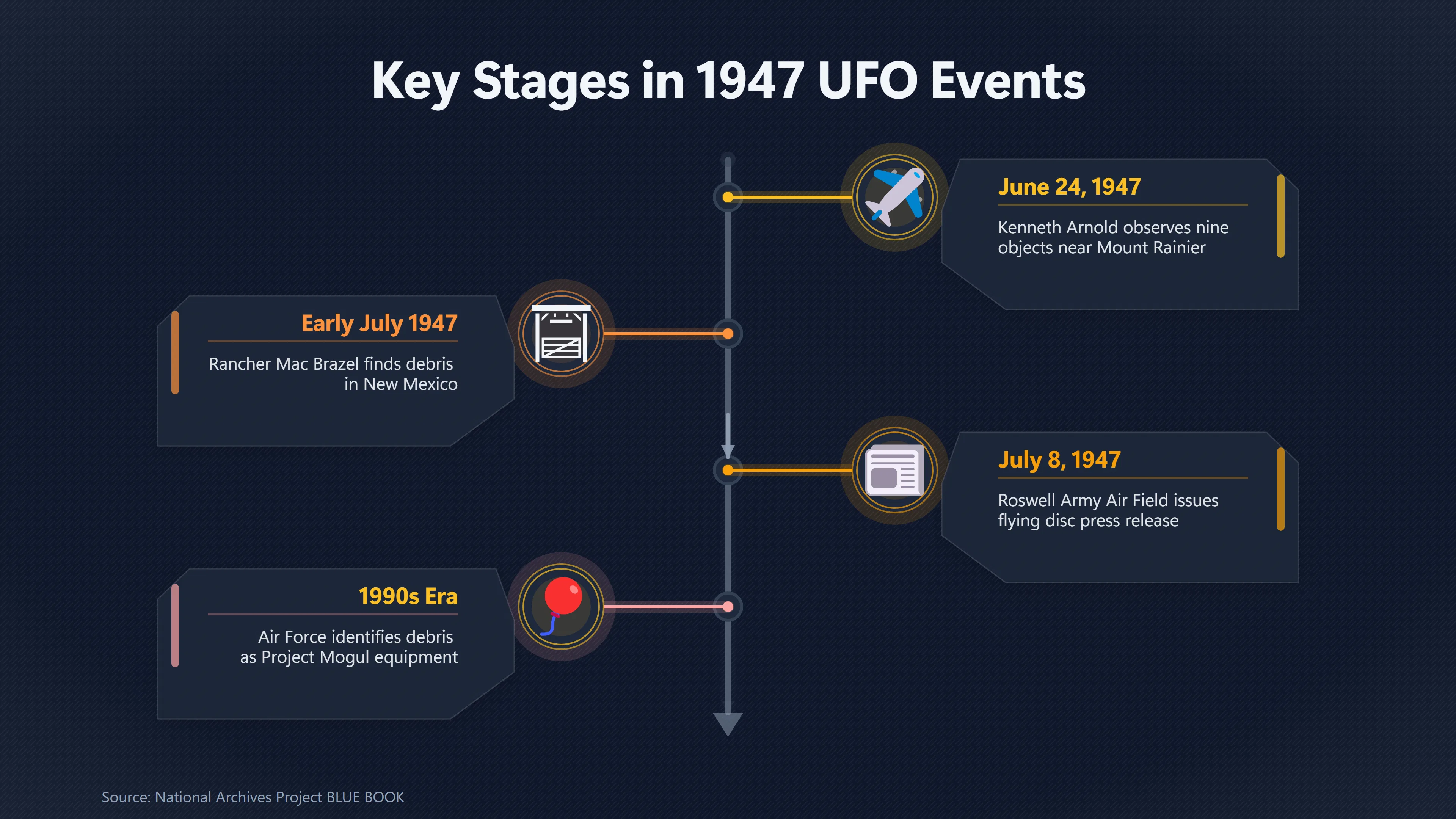 Key Stages in 1947 UFO Events

June 24, 1947

Kenneth Arnold observes nine objects near Mount Rainier

Early July 1947

Rancher Mac Brazel finds debris in New Mexico

July 8, 1947

Roswell Army Air Field issues flying disc press release

1990s Era

Air Force identifies debris as Project Mogul equipment

Source: National Archives Project BLUE BOOK